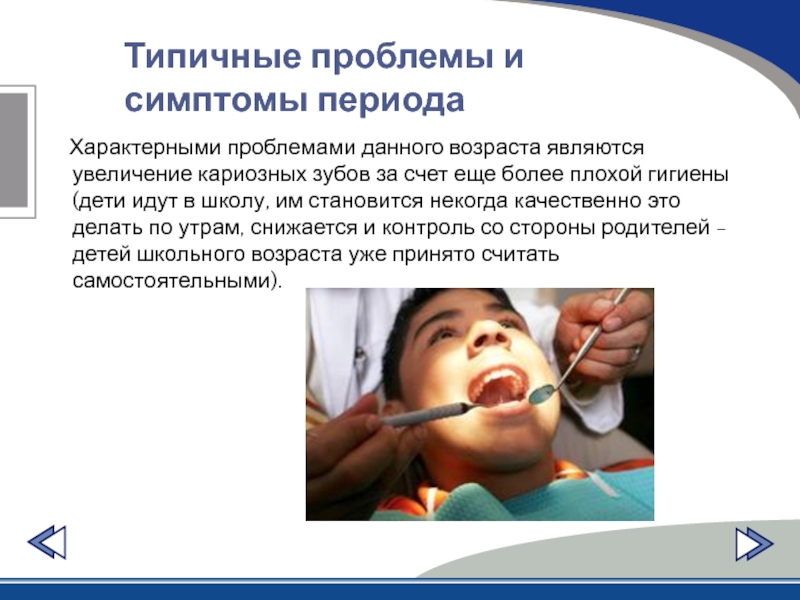 Типичные проблемы и симптомы периода

Характерными проблемами данного возраста являются увеличение кариозных зубов за счет еще более плохой гигиены (дети идут в школу, им становится некогда качественно это делать по утрам, снижается и контроль со стороны родителей – детей школьного возраста уже принято считать самостоятельными).